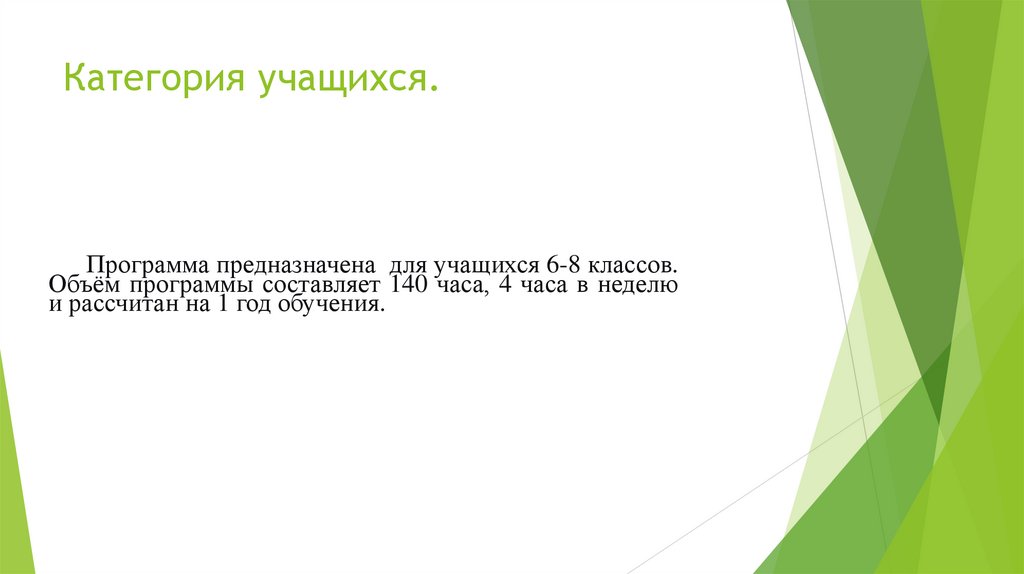 Категория учащихся.

Программа предназначена для учащихся 6-8 классов. Объём программы составляет 140 часа, 4 часа в неделю и рассчитан на 1 год обучения.